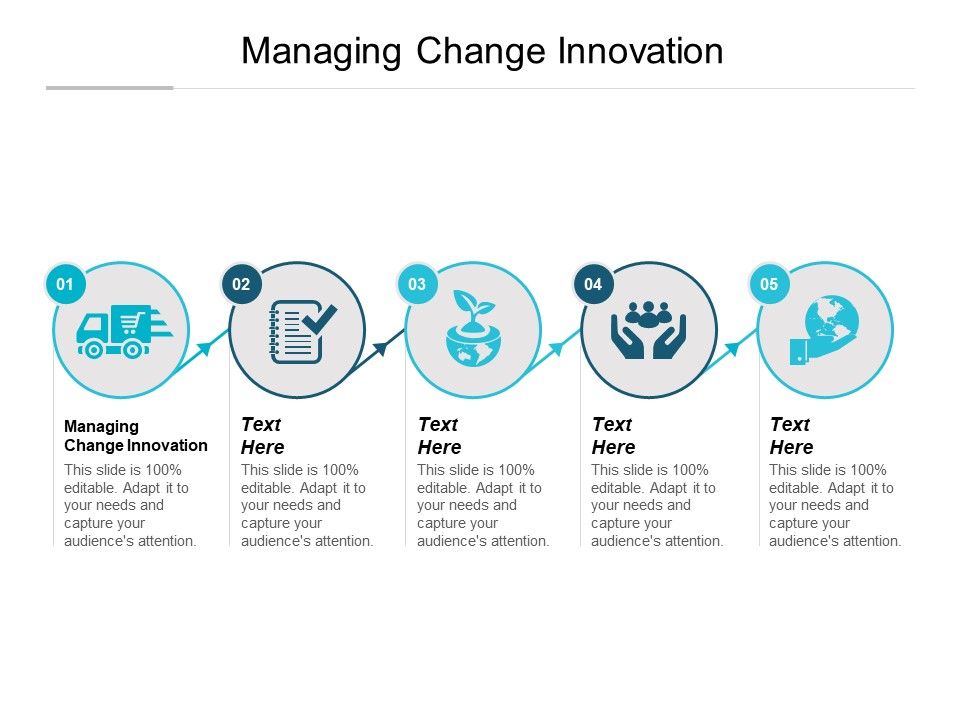 Managing Change Innovation

01

Managing Change Innovation

This slide is 100% editable. Adapt it to your needs and capture your audience's attention.

02

Text Here

This slide is 100% editable. Adapt it to your needs and capture your audience's attention.

03

Text Here

This slide is 100% editable. Adapt it to your needs and capture your audience's attention.

04

Text Here

This slide is 100% editable. Adapt it to your needs and capture your audience's attention.

05

Text Here

This slide is 100% editable. Adapt it to your needs and capture your audience's attention.